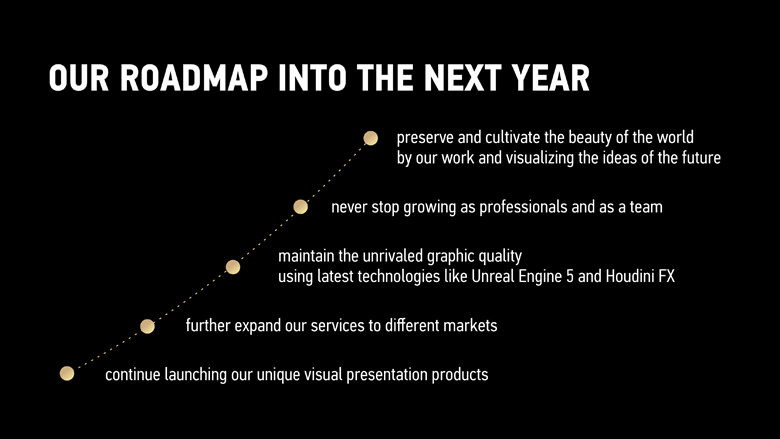 OUR ROADMAP INTO THE NEXT YEAR

preserve and cultivate the beauty of the world by our work and visualizing the ideas of the future

never stop growing as professionals and as a team

maintain the unrivaled graphic quality using latest technologies like Unreal Engine 5 and Houdini FX

further expand our services to different markets

continue launching our unique visual presentation products